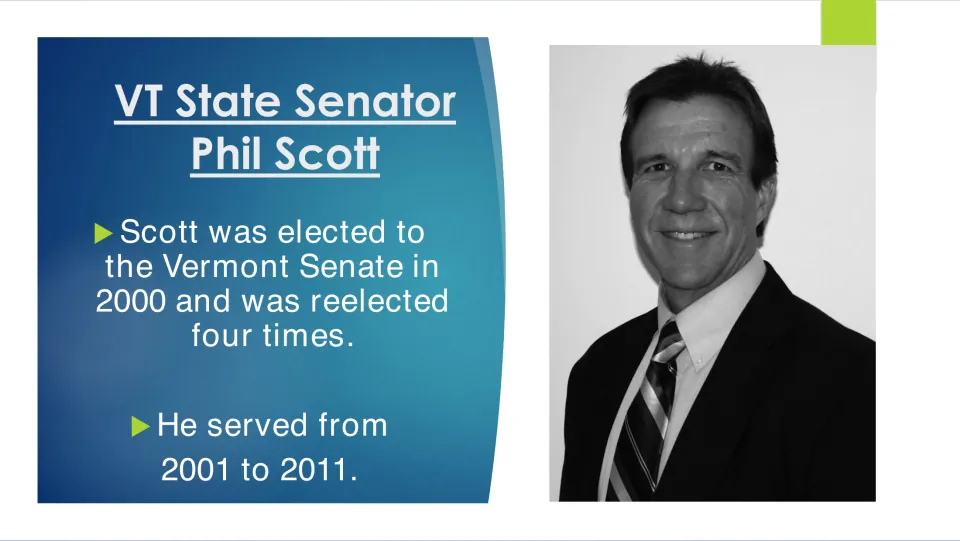 VT State Senator
Phil Scott

▶ Scott was elected to the Vermont Senate in 2000 and was reelected four times.

▶ He served from 2001 to 2011.